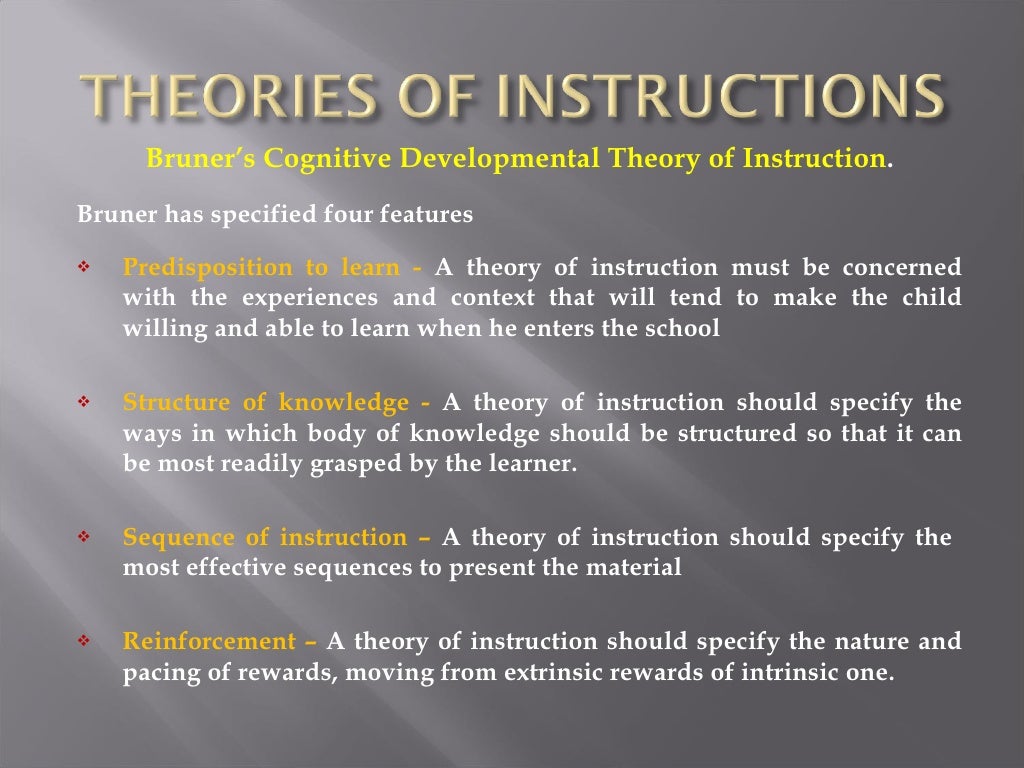 THEORIES OF INSTRUCTIONS

Bruner's Cognitive Developmental Theory of Instruction.

Bruner has specified four features

❖ Predisposition to learn - A theory of instruction must be concerned with the experiences and context that will tend to make the child willing and able to learn when he enters the school

❖ Structure of knowledge - A theory of instruction should specify the ways in which body of knowledge should be structured so that it can be most readily grasped by the learner.

❖ Sequence of instruction – A theory of instruction should specify the most effective sequences to present the material

❖ Reinforcement – A theory of instruction should specify the nature and pacing of rewards, moving from extrinsic rewards of intrinsic one.